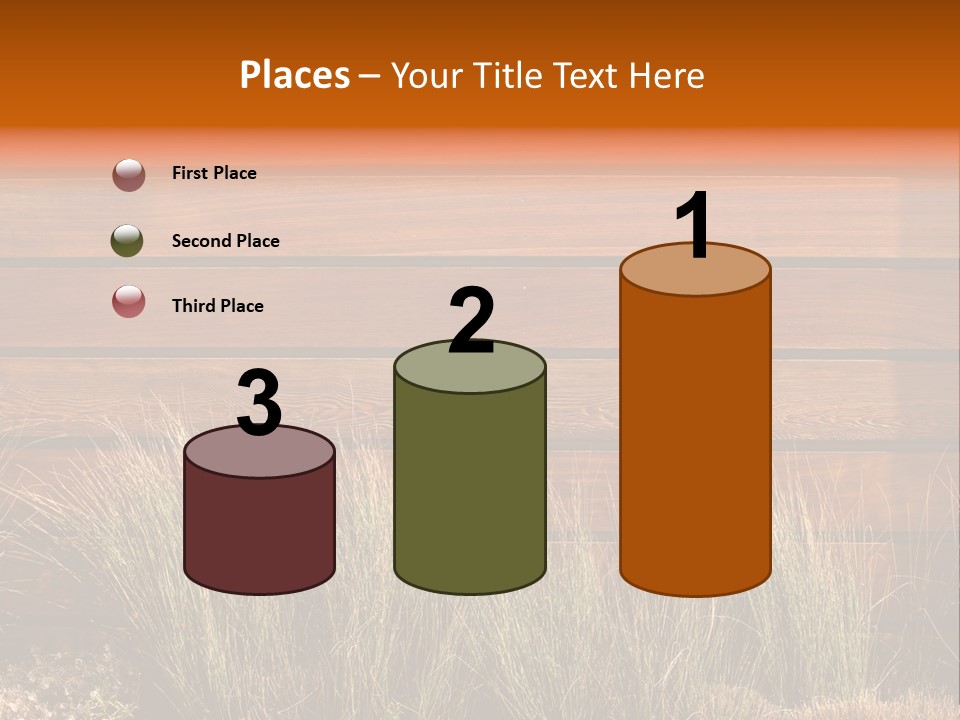 Places – Your Title Text Here

First Place

Second Place

Third Place

3

2

1